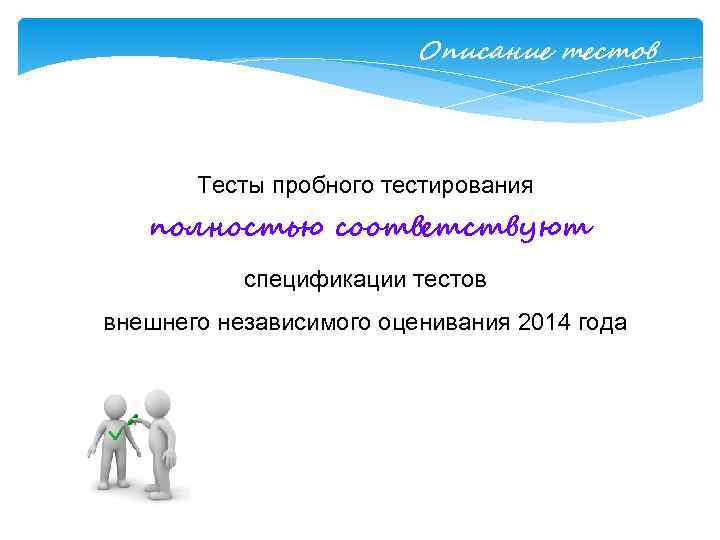 Описание тестов

Тесты пробного тестирования

полностью соответствуют

спецификации тестов

внешнего независимого оценивания 2014 года